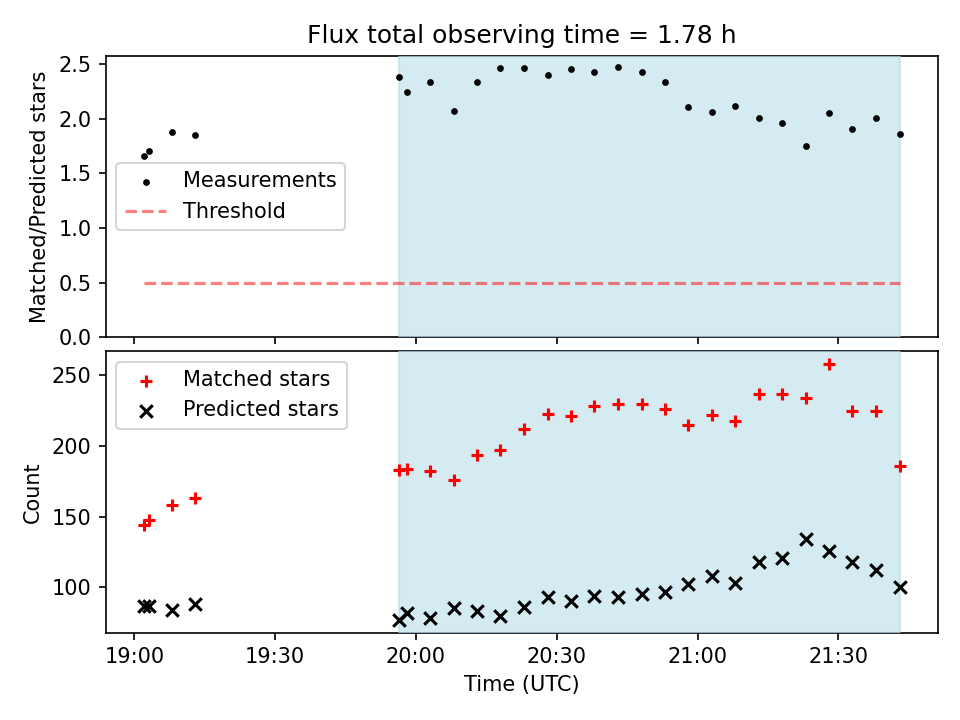 Flux total observing time = 1.78 h

Matched/Predicted stars

2.5
2.0
1.5
1.0
0.5
0.0

Measurements
Threshold

Count

250
200
150
100

Matched stars
Predicted stars

19:00
19:30
20:00
20:30
21:00
21:30

Time (UTC)